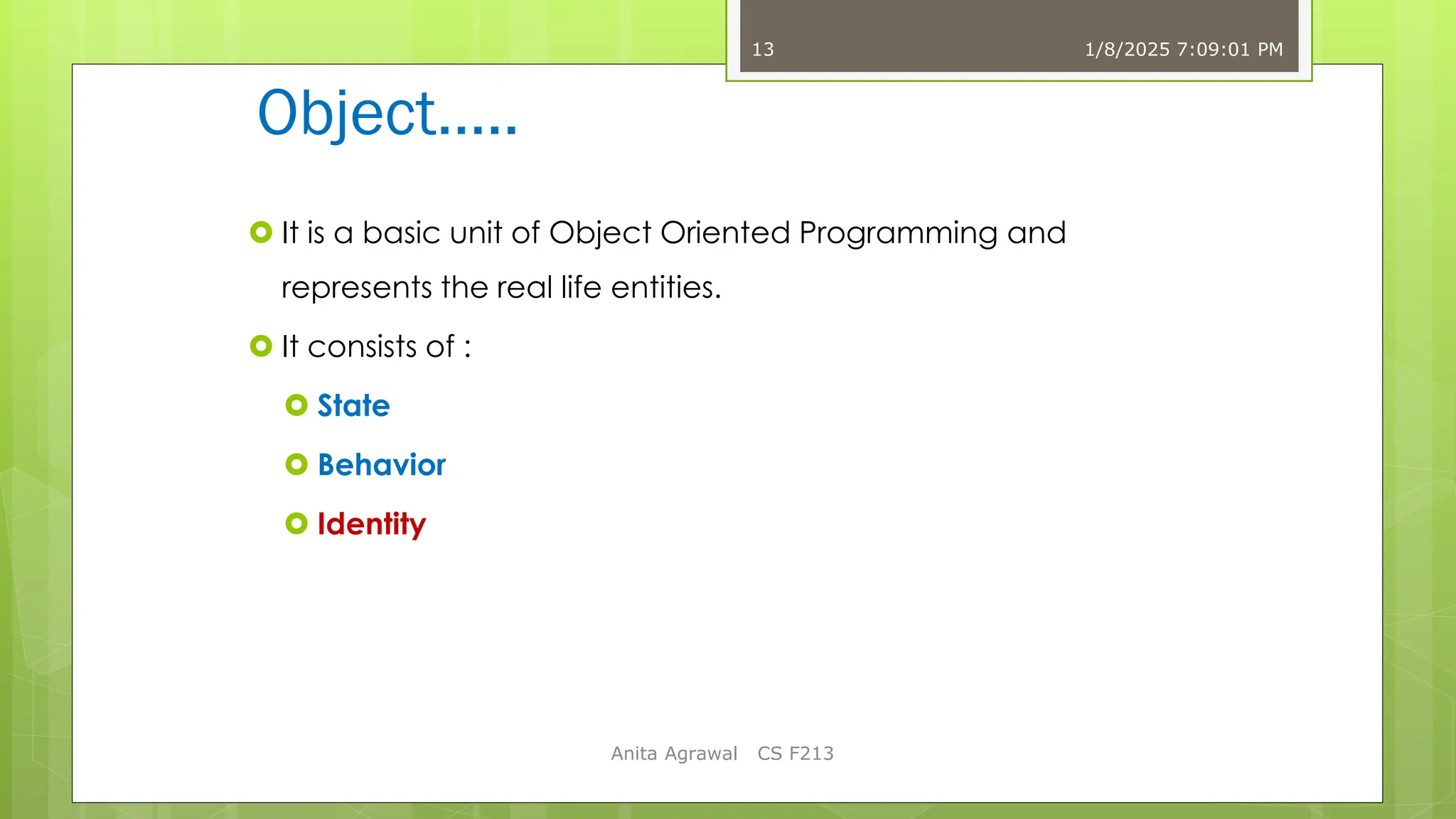 13 1/8/2025 7:09:01 PM

Object.....

It is a basic unit of Object Oriented Programming and represents the real life entities.

It consists of :

State

Behavior

Identity

Anita Agrawal CS F213